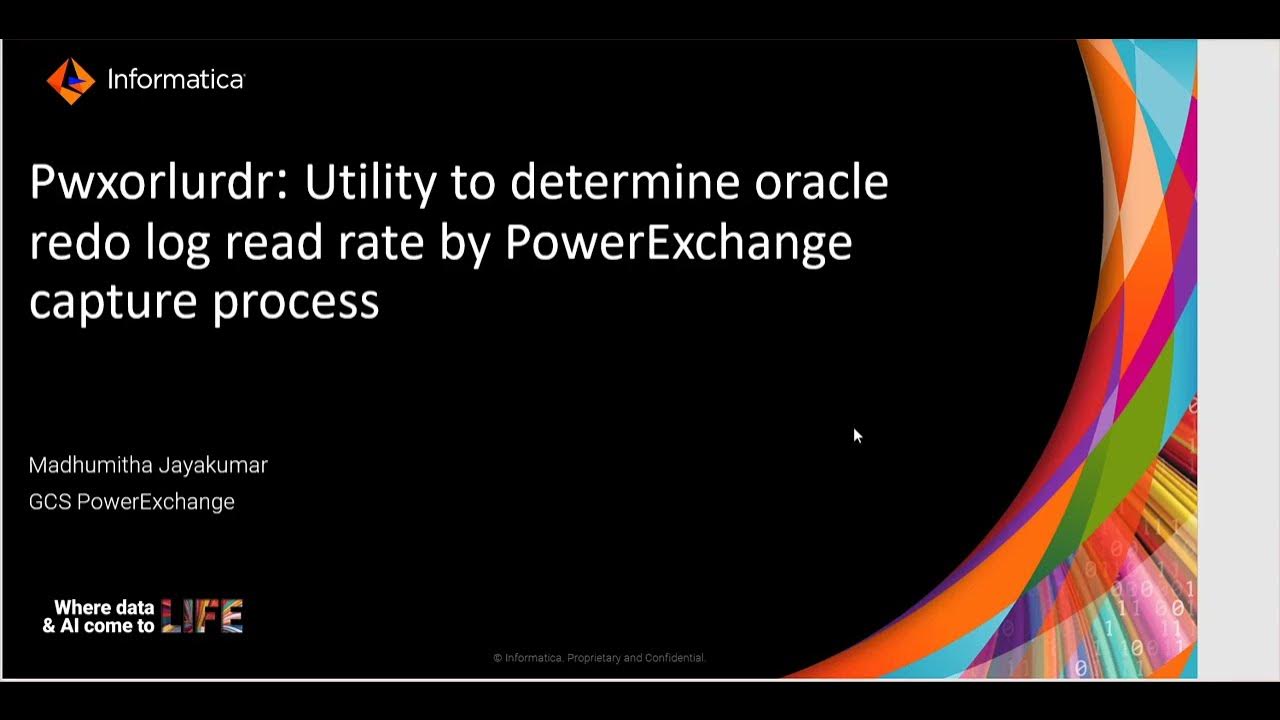 Informatica

Pwxorlurdr: Utility to determine oracle redo log read rate by PowerExchange capture process

Madhumitha Jayakumar
GCS PowerExchange

Where data & AI come to LIFE

© Informatica. Proprietary and Confidential.